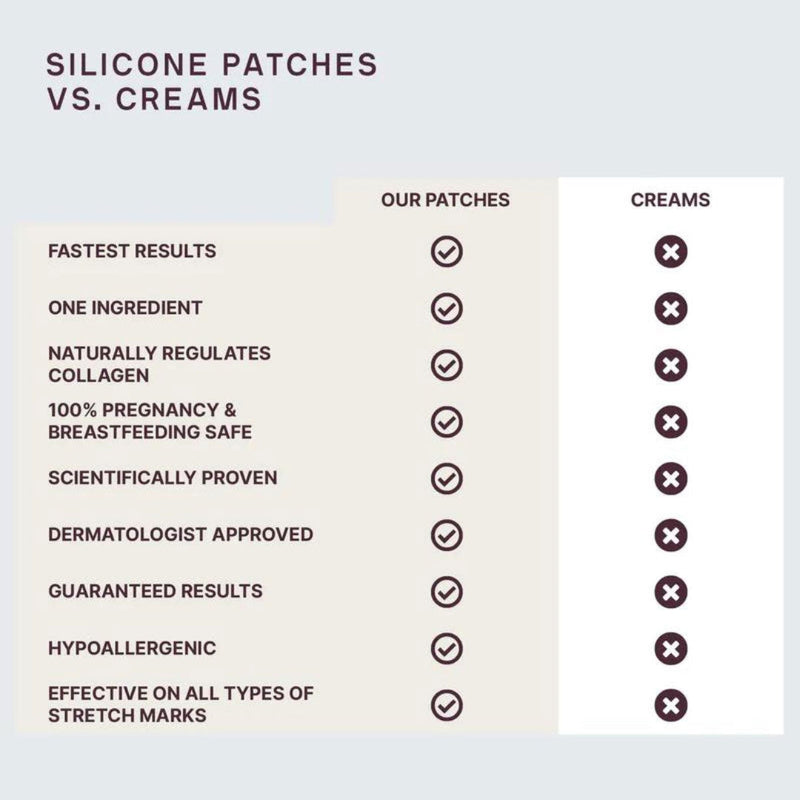 SILICONE PATCHES
VS. CREAMS

| | OUR PATCHES | CREAMS |
|---|---|---|
| FASTEST RESULTS | ✓ | ✗ |
| ONE INGREDIENT | ✓ | ✗ |
| NATURALLY REGULATES COLLAGEN | ✓ | ✗ |
| 100% PREGNANCY & BREASTFEEDING SAFE | ✓ | ✗ |
| SCIENTIFICALLY PROVEN | ✓ | ✗ |
| DERMATOLOGIST APPROVED | ✓ | ✗ |
| GUARANTEED RESULTS | ✓ | ✗ |
| HYPOALLERGENIC | ✓ | ✗ |
| EFFECTIVE ON ALL TYPES OF STRETCH MARKS | ✓ | ✗ |